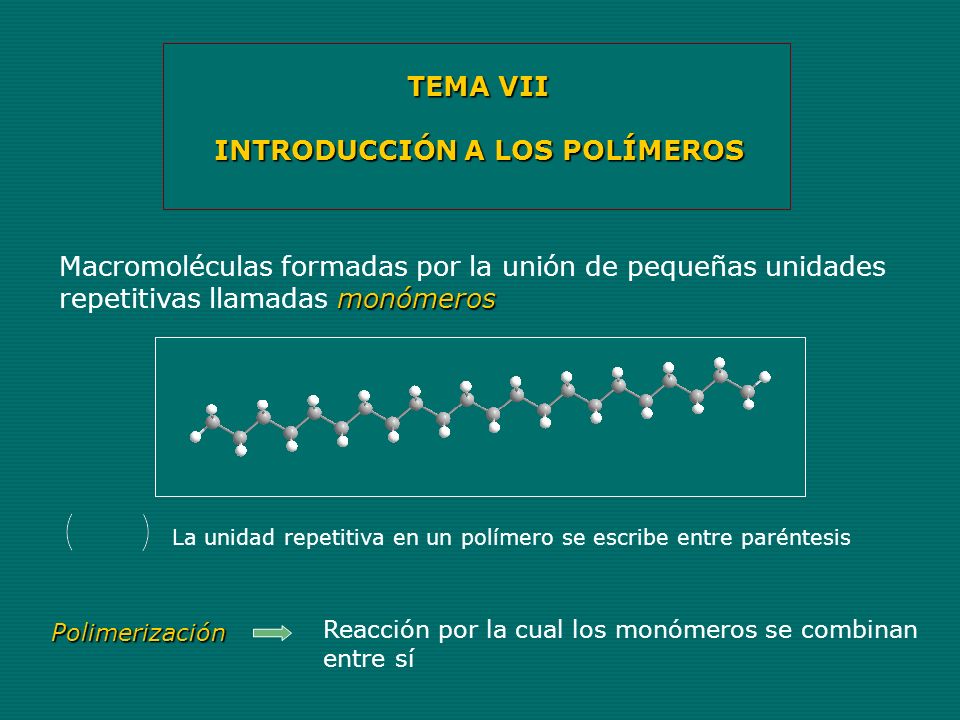 TEMA VII

INTRODUCCIÓN A LOS POLÍMEROS

Macromoléculas formadas por la unión de pequeñas unidades repetitivas llamadas monómeros

( ) La unidad repetitiva en un polímero se escribe entre paréntesis

Polimerización

Reacción por la cual los monómeros se combinan entre sí